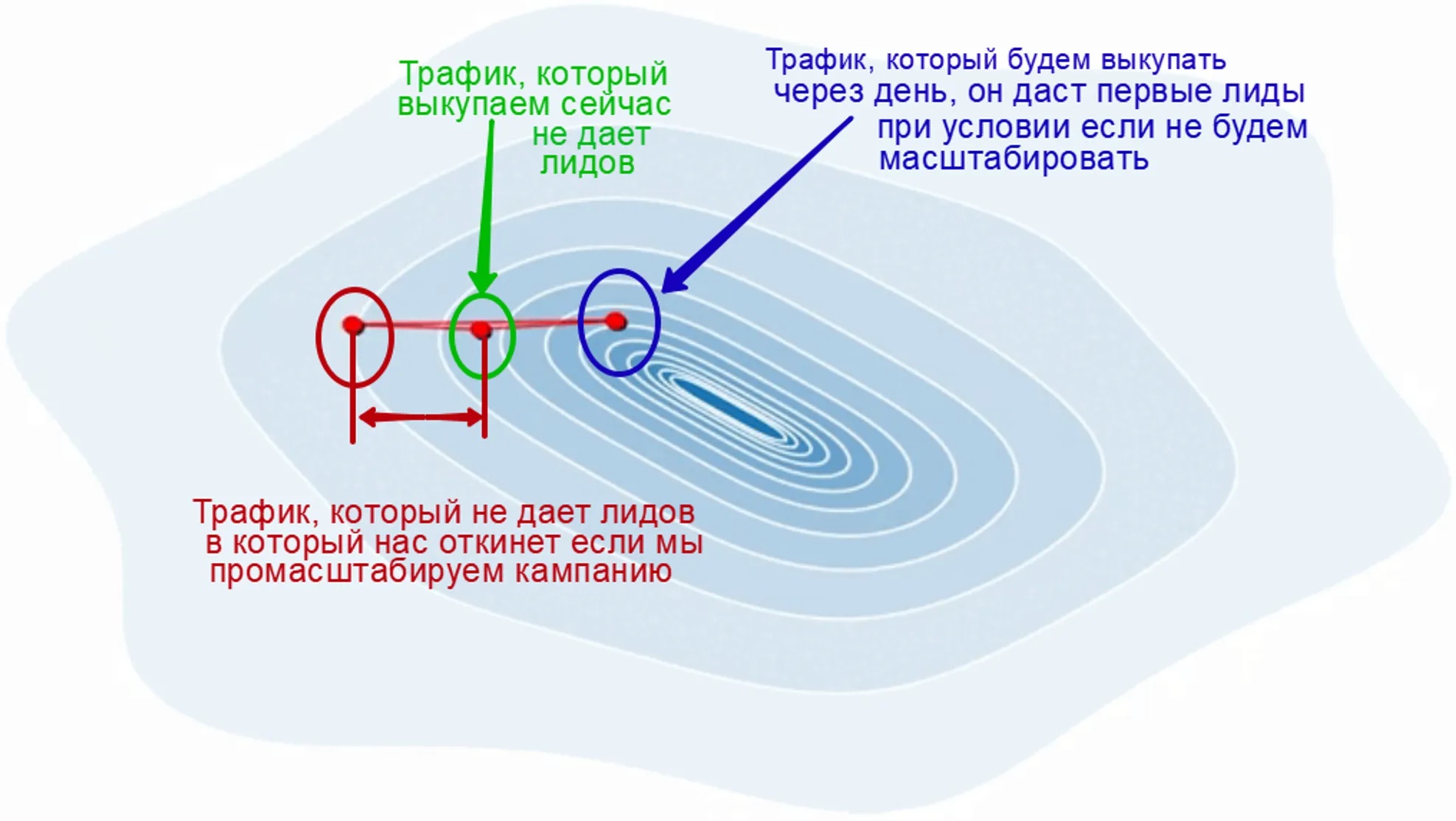 Трафик, который выкупаем сейчас не дает лидов

Трафик, который будем выкупать через день, он даст первые лиды при условии если не будем масштабировать

Трафик, который не дает лидов в который нас откинет если мы промасштабируем кампанию